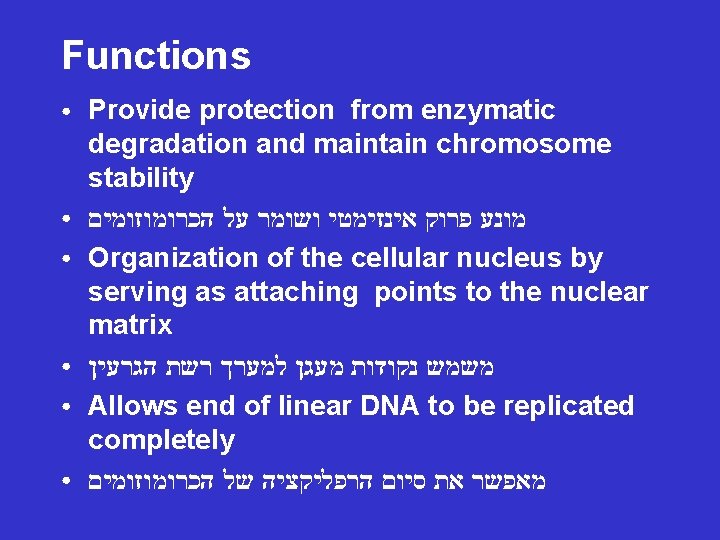 Functions

• Provide protection from enzymatic degradation and maintain chromosome stability

• מונע פרוק אינזימטי ושומר על הכרומוזומים

• Organization of the cellular nucleus by serving as attaching points to the nuclear matrix

• משמש נקודות מעגן למערך רשת הגרעין

• Allows end of linear DNA to be replicated completely

• מאפשר את סיום הרפליקציה של הכרומוזומים